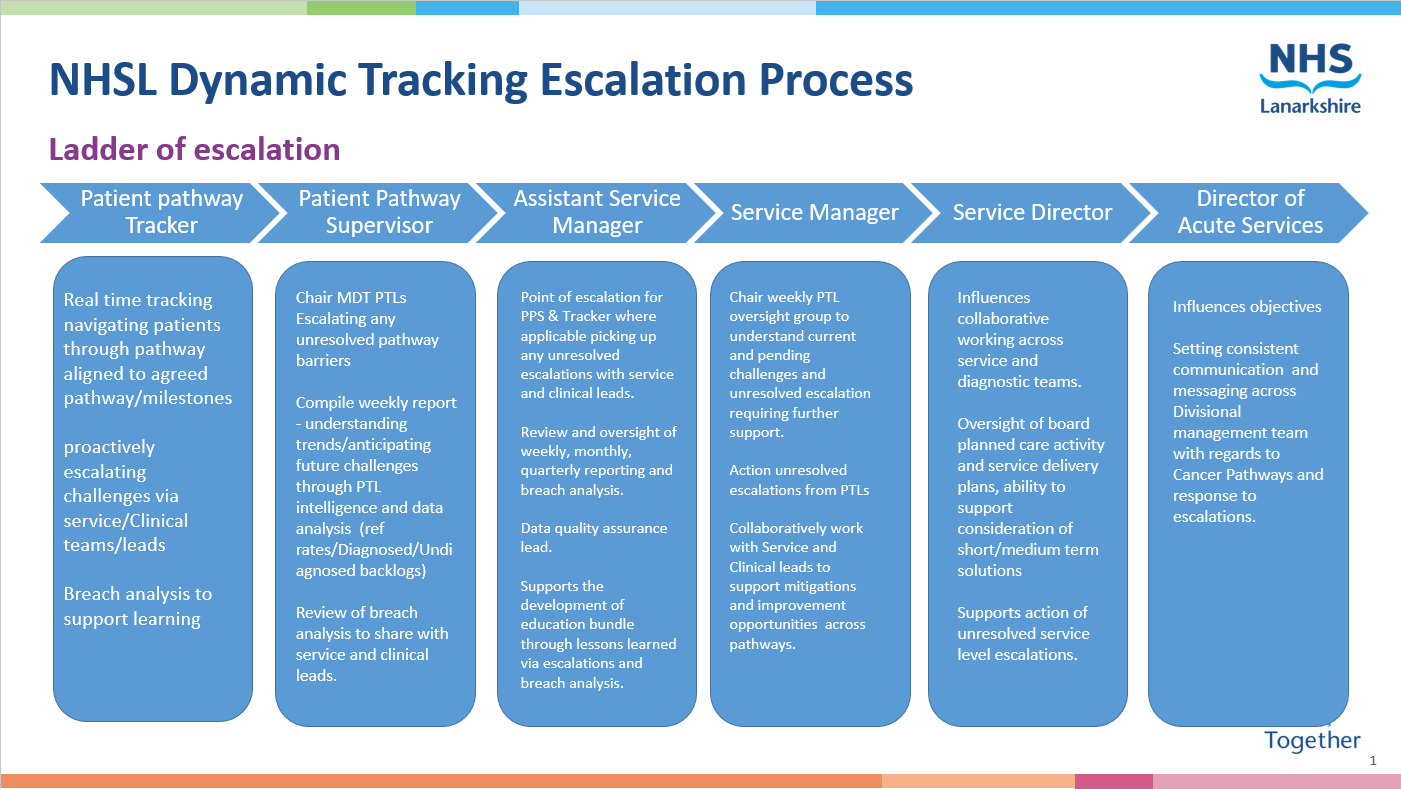 NHSL Dynamic Tracking Escalation Process

NHS Lanarkshire

Ladder of escalation

Patient pathway Tracker

Patient Pathway Supervisor

Assistant Service Manager

Service Manager

Service Director

Director of Acute Services

Real time tracking navigating patients through pathway aligned to agreed pathway/milestones

proactively escalating challenges via service/Clinical teams/leads

Breach analysis to support learning

Chair MDT PTLs Escalating any unresolved pathway barriers

Compile weekly report - understanding trends/anticipating future challenges through PTL intelligence and data analysis (ref rates/Diagnosed/Undiagnosed backlogs)

Review of breach analysis to share with service and clinical leads.

Point of escalation for PPS & Tracker where applicable picking up any unresolved escalations with service and clinical leads.

Review and oversight of weekly, monthly, quarterly reporting and breach analysis.

Data quality assurance lead.

Supports the development of education bundle through lessons learned via escalations and breach analysis.

Chair weekly PTL oversight group to understand current and pending challenges and unresolved escalation requiring further support.

Action unresolved escalations from PTLs

Collaboratively work with Service and Clinical leads to support mitigations and improvement opportunities across pathways.

Influences collaborative working across service and diagnostic teams.

Oversight of board planned care activity and service delivery plans, ability to support consideration of short/medium term solutions

Supports action of unresolved service level escalations.

Influences objectives

Setting consistent communication and messaging across Divisional management team with regards to Cancer Pathways and response to escalations.

Together

1